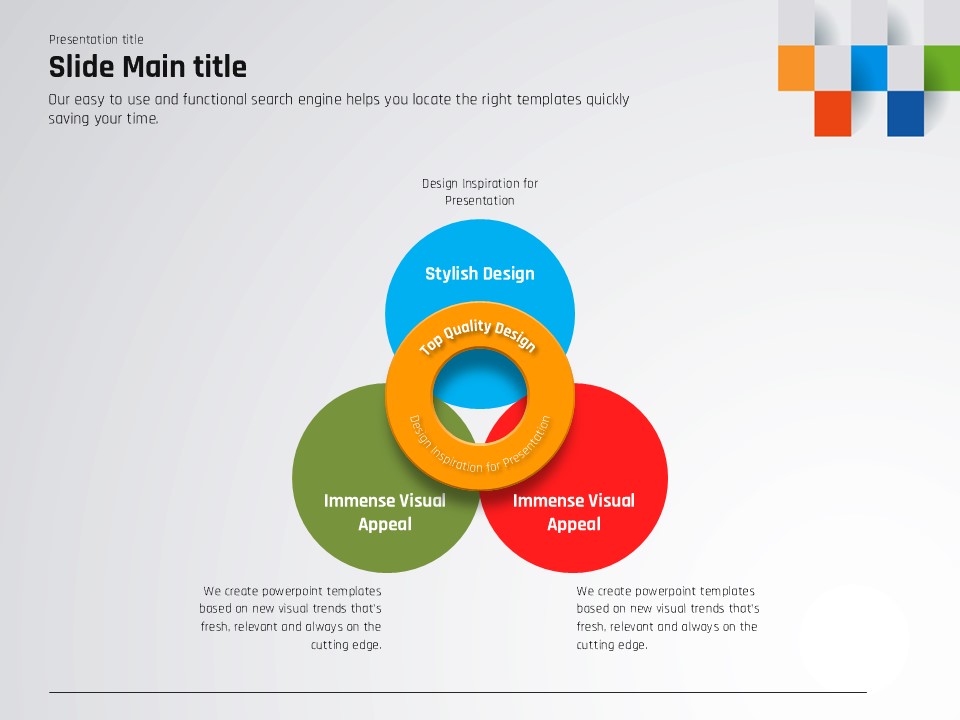 Presentation title

Slide Main title

Our easy to use and functional search engine helps you locate the right templates quickly saving your time.

Design Inspiration for Presentation

Stylish Design

Top Quality Design

Design Inspiration for Presentation

Immense Visual Appeal

Immense Visual Appeal

We create powerpoint templates based on new visual trends that's fresh, relevant and always on the cutting edge.

We create powerpoint templates based on new visual trends that's fresh, relevant and always on the cutting edge.